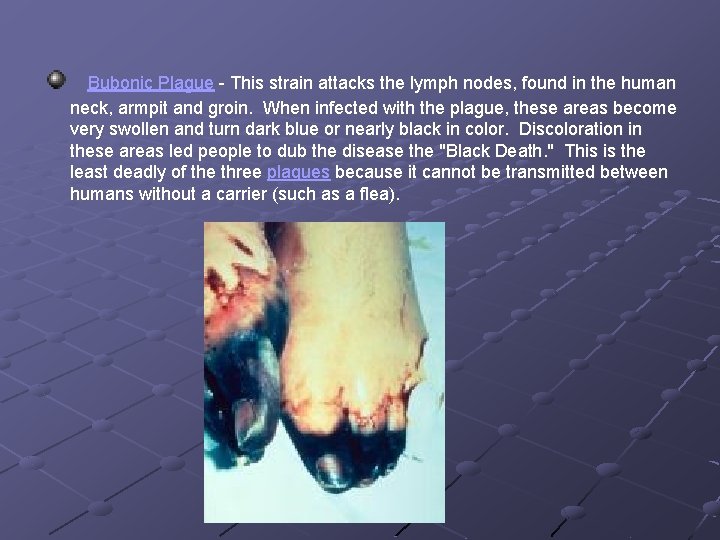 Bubonic Plague - This strain attacks the lymph nodes, found in the human neck, armpit and groin. When infected with the plague, these areas become very swollen and turn dark blue or nearly black in color. Discoloration in these areas led people to dub the disease the "Black Death." This is the least deadly of the three plagues because it cannot be transmitted between humans without a carrier (such as a flea).